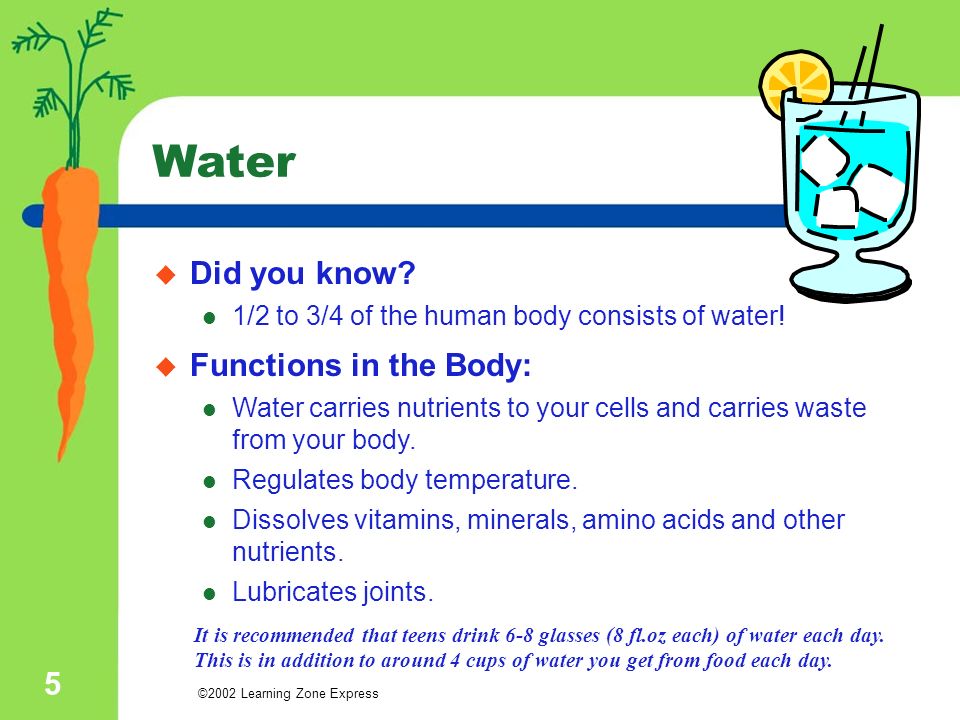 Water

Did you know?

1/2 to 3/4 of the human body consists of water!

Functions in the Body:

Water carries nutrients to your cells and carries waste from your body.

Regulates body temperature.

Dissolves vitamins, minerals, amino acids and other nutrients.

Lubricates joints.

It is recommended that teens drink 6-8 glasses (8 fl.oz each) of water each day. This is in addition to around 4 cups of water you get from food each day.

5

©2002 Learning Zone Express